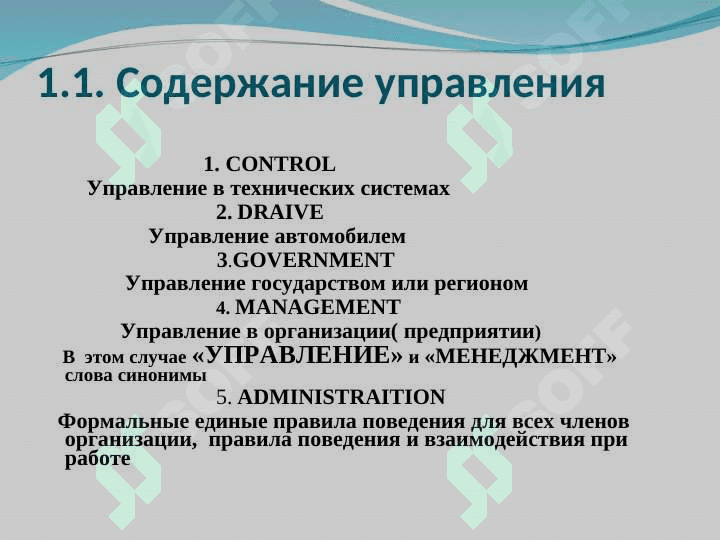 1.1. Содержание управления

1. CONTROL
Управление в технических системах
2. DRAIVE
Управление автомобилем
3.GOVERNMENT
Управление государством или регионом
4. MANAGEMENT
Управление в организации( предприятии)
В этом случае «УПРАВЛЕНИЕ» и «МЕНЕДЖМЕНТ» слова синонимы
5. ADMINISTRAITION
Формальные единые правила поведения для всех членов организации, правила поведения и взаимодействия при работе